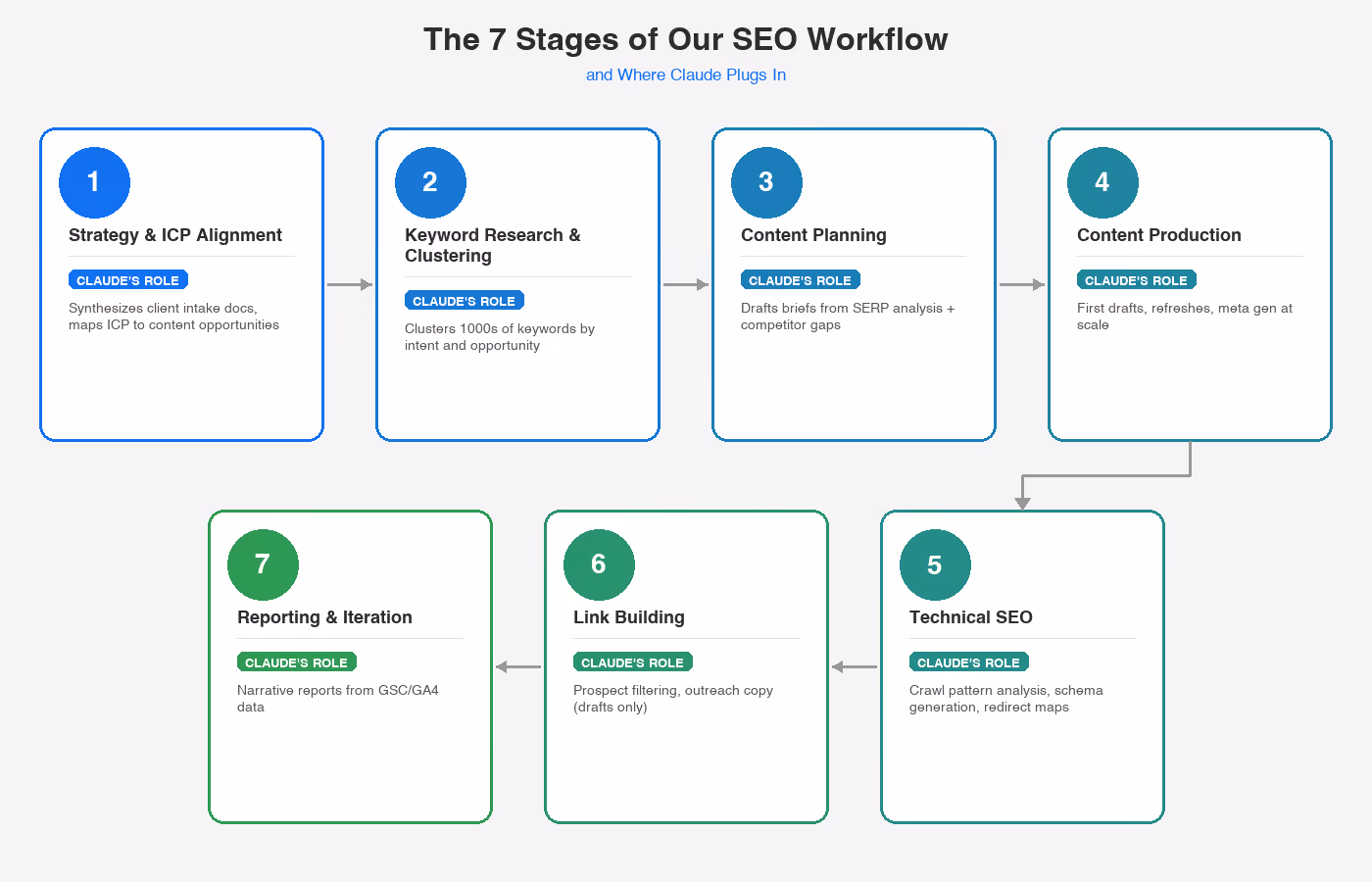 The 7 Stages of Our SEO Workflow

and Where Claude Plugs In

1

Strategy & ICP Alignment

CLAUDE'S ROLE

Synthesizes client intake docs, maps ICP to content opportunities

2

Keyword Research & Clustering

CLAUDE'S ROLE

Clusters 1000s of keywords by intent and opportunity

3

Content Planning

CLAUDE'S ROLE

Drafts briefs from SERP analysis + competitor gaps

4

Content Production

CLAUDE'S ROLE

First drafts, refreshes, meta gen at scale

5

Technical SEO

CLAUDE'S ROLE

Crawl pattern analysis, schema generation, redirect maps

6

Link Building

CLAUDE'S ROLE

Prospect filtering, outreach copy (drafts only)

7

Reporting & Iteration

CLAUDE'S ROLE

Narrative reports from GSC/GA4 data